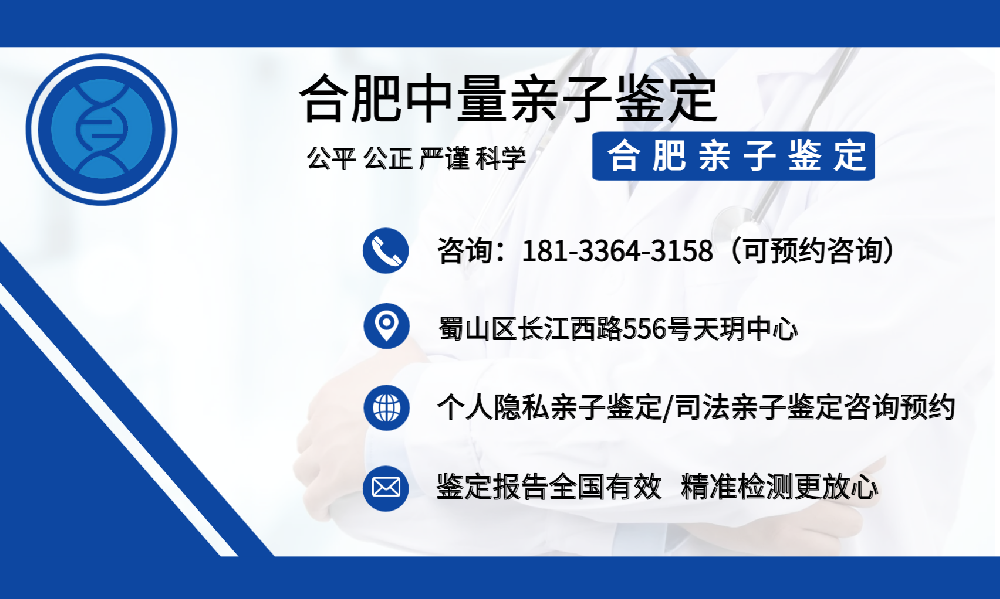 合肥中量亲子鉴定

公平 公正 严谨 科学

合肥亲子鉴定

咨询：181-3364-3158（可预约咨询）

蜀山区长江西路556号天玥中心

个人隐私亲子鉴定/司法亲子鉴定咨询预约

鉴定报告全国有效 精准检测更放心